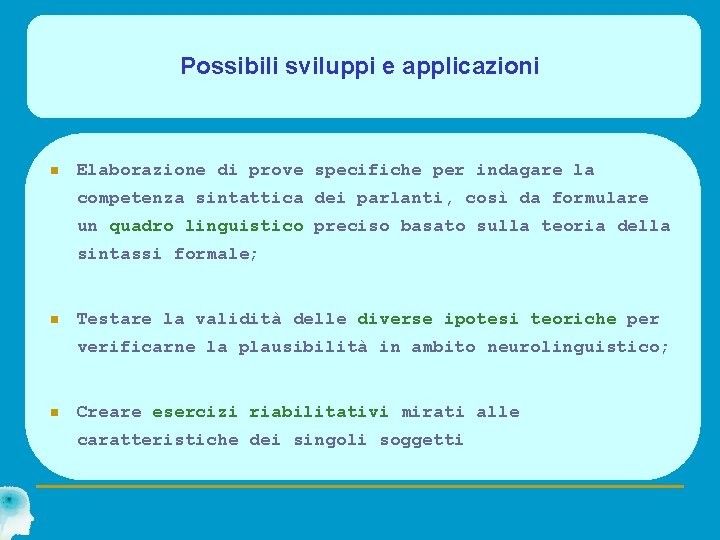 Possibili sviluppi e applicazioni

Elaborazione di prove specifiche per indagare la competenza sintattica dei parlanti, così da formulare un quadro linguistico preciso basato sulla teoria della sintassi formale;

Testare la validità delle diverse ipotesi teoriche per verificarne la plausibilità in ambito neurolinguistico;

Creare esercizi riabilitativi mirati alle caratteristiche dei singoli soggetti